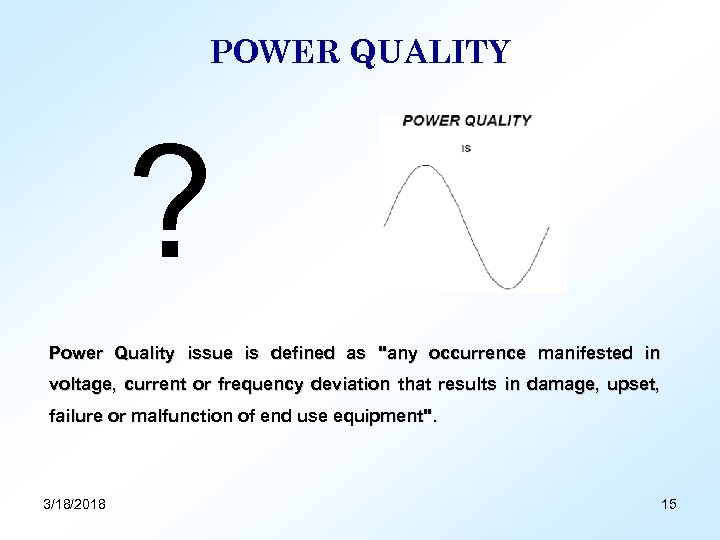 POWER QUALITY

?

POWER QUALITY

IS

Power Quality issue is defined as "any occurrence manifested in voltage, current or frequency deviation that results in damage, upset, failure or malfunction of end use equipment".

3/18/2018

15